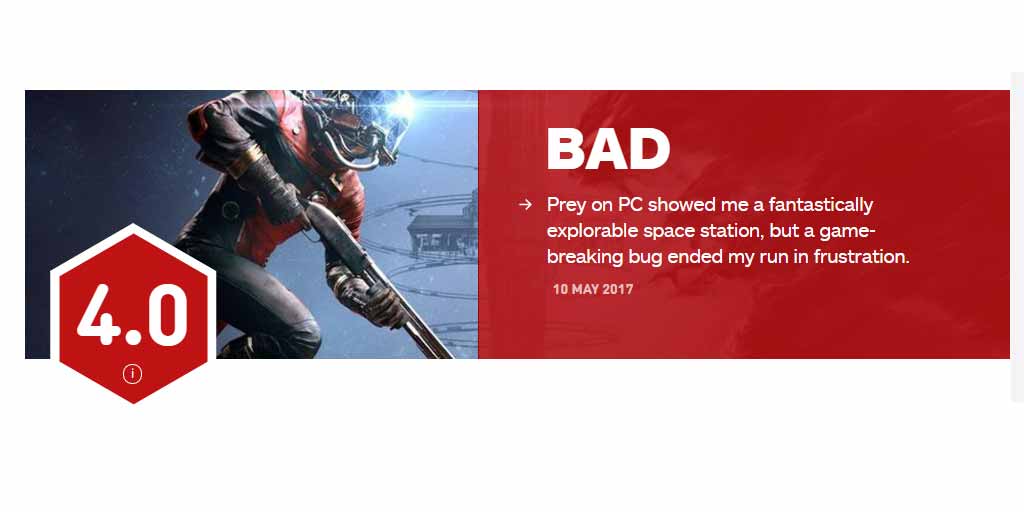 4.0

i

BAD

→ Prey on PC showed me a fantastically explorable space station, but a game-breaking bug ended my run in frustration.

10 MAY 2017